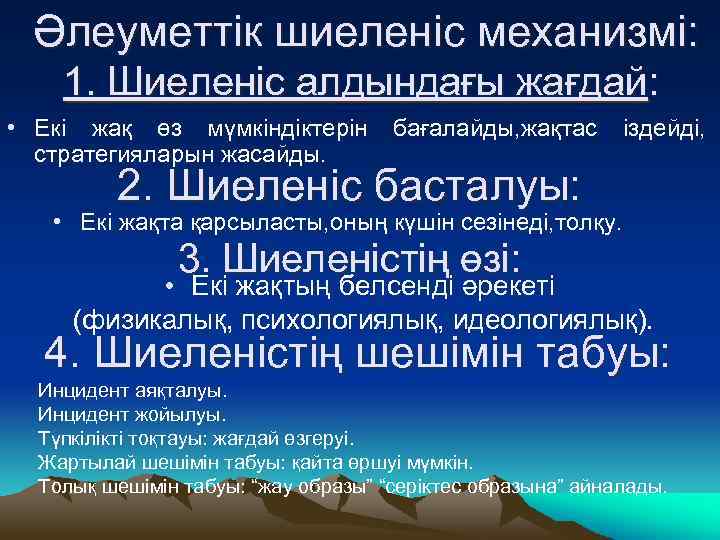 Әлеуметтік шиеленіс механизмі:
1. Шиеленіс алдындағы жағдай:

• Екі жақ өз мүмкіндіктерін бағалайды,жақтас іздейді, стратегияларын жасайды.

2. Шиеленіс басталуы:

• Екі жақта қарсыласты,оның күшін сезінеді,толқу.

3. Шиеленістің өзі:

• Екі жақтың белсенді әрекеті (физикалық, психологиялық, идеологиялық).

4. Шиеленістің шешімін табуы:

Инцидент аяқталуы.
Инцидент жойылуы.
Түпкілікті тоқтауы: жағдай өзгеруі.
Жартылай шешімін табуы: қайта өршуі мүмкін.
Толық шешімін табуы: "жау образы" "серіктес образына" айналады.